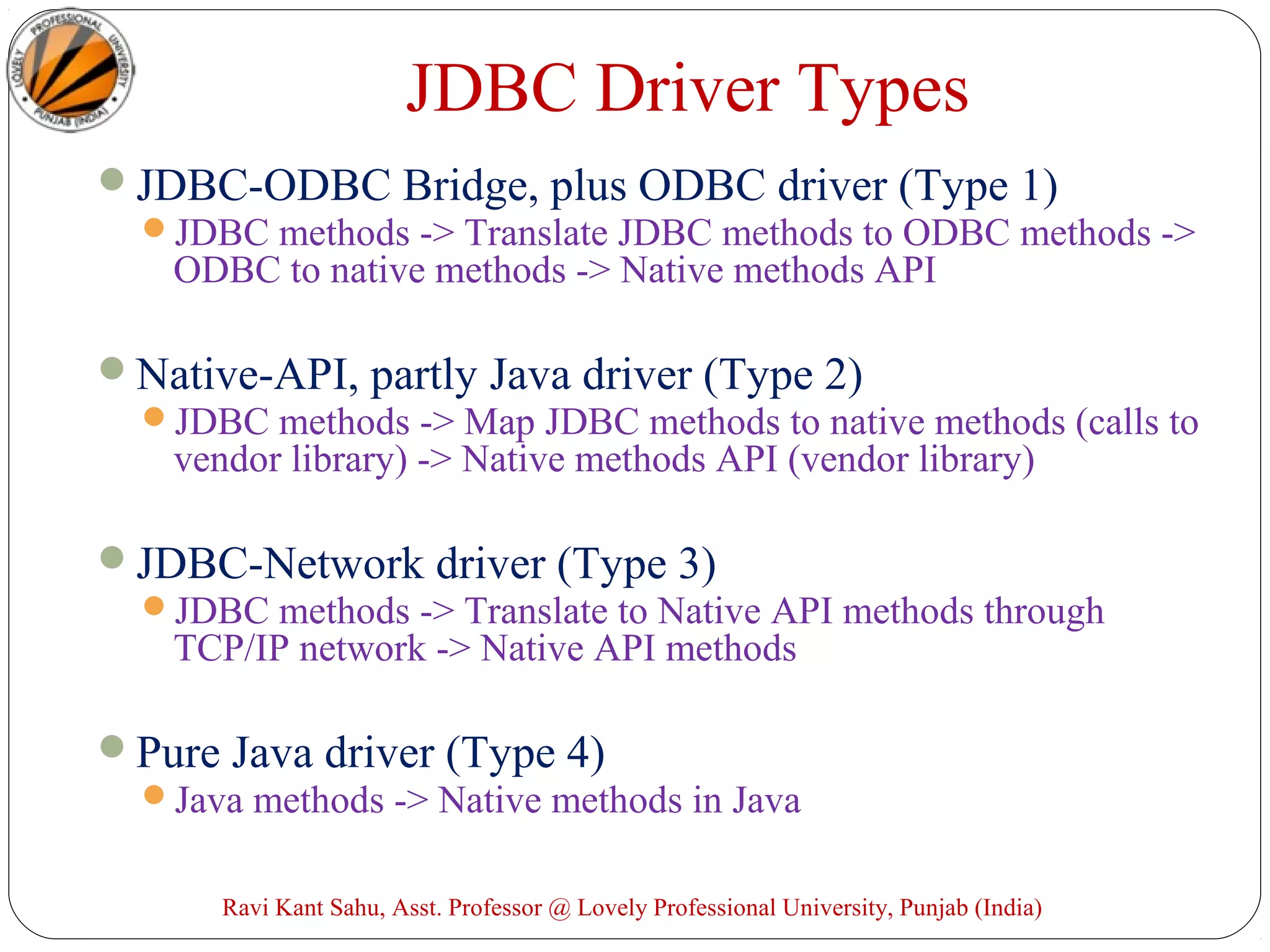 LOVELY PROFESSIONAL UNIVERSITY PUNJAB (INDIA)

JDBC Driver Types

JDBC-ODBC Bridge, plus ODBC driver (Type 1)

JDBC methods -> Translate JDBC methods to ODBC methods -> ODBC to native methods -> Native methods API

Native-API, partly Java driver (Type 2)

JDBC methods -> Map JDBC methods to native methods (calls to vendor library) -> Native methods API (vendor library)

JDBC-Network driver (Type 3)

JDBC methods -> Translate to Native API methods through TCP/IP network -> Native API methods

Pure Java driver (Type 4)

Java methods -> Native methods in Java

Ravi Kant Sahu, Asst. Professor @ Lovely Professional University, Punjab (India)